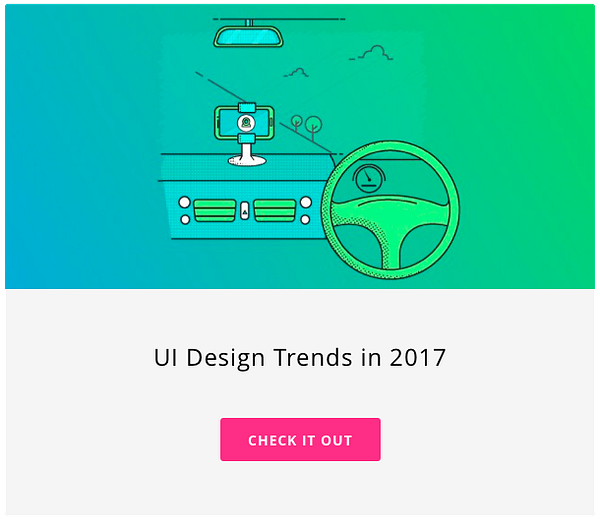 UI Design Trends in 2017

CHECK IT OUT